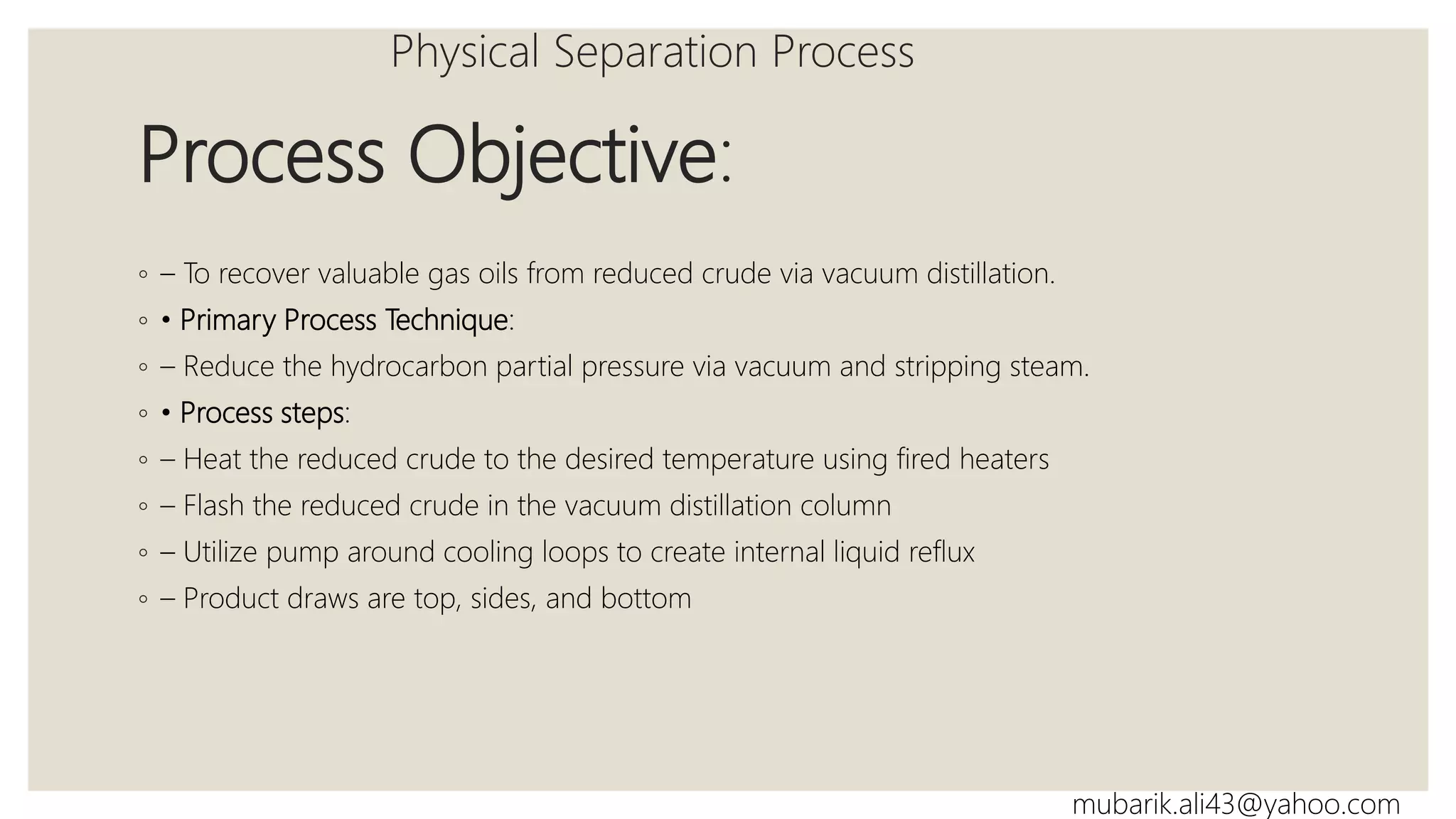 Physical Separation Process

Process Objective:

◦ – To recover valuable gas oils from reduced crude via vacuum distillation.
◦ • Primary Process Technique:
◦ – Reduce the hydrocarbon partial pressure via vacuum and stripping steam.
◦ • Process steps:
◦ – Heat the reduced crude to the desired temperature using fired heaters
◦ – Flash the reduced crude in the vacuum distillation column
◦ – Utilize pump around cooling loops to create internal liquid reflux
◦ – Product draws are top, sides, and bottom

mubarik.ali43@yahoo.com